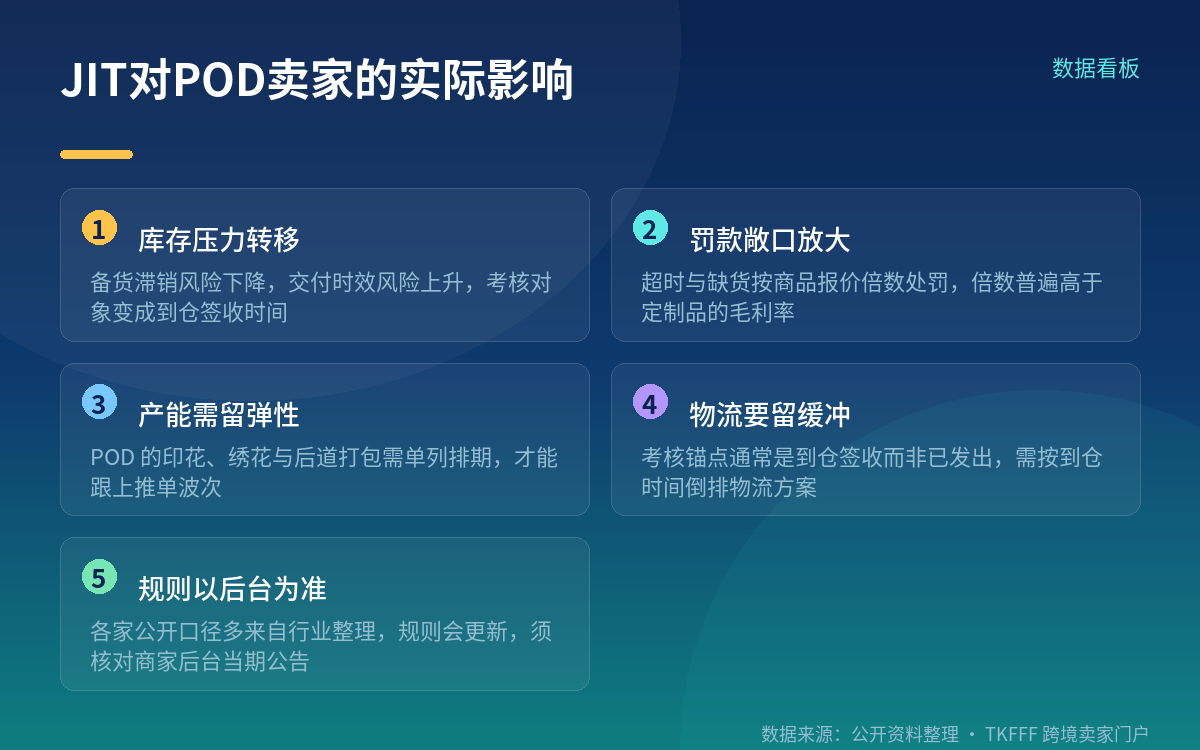 JIT对POD卖家的实际影响

数据看板

1 库存压力转移
备货滞销风险下降，交付时效风险上升，考核对象变成到仓签收时间

2 罚款敞口放大
超时与缺货按商品报价倍数处罚，倍数普遍高于定制品的毛利率

3 产能需留弹性
POD 的印花、绣花与后道打包需单列排期，才能跟上推单波次

4 物流要留缓冲
考核锚点通常是到仓签收而非已发出，需按到仓时间倒排物流方案

5 规则以后台为准
各家公开口径多来自行业整理，规则会更新，须核对商家后台当期公告

数据来源：公开资料整理 · TKFFF 跨境卖家门户